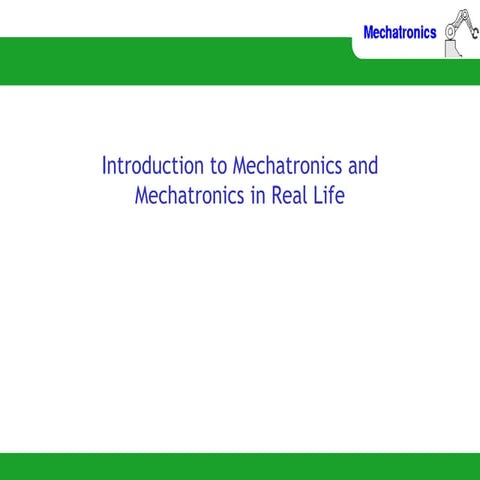 Mechatronics

Introduction to Mechatronics and Mechatronics in Real Life